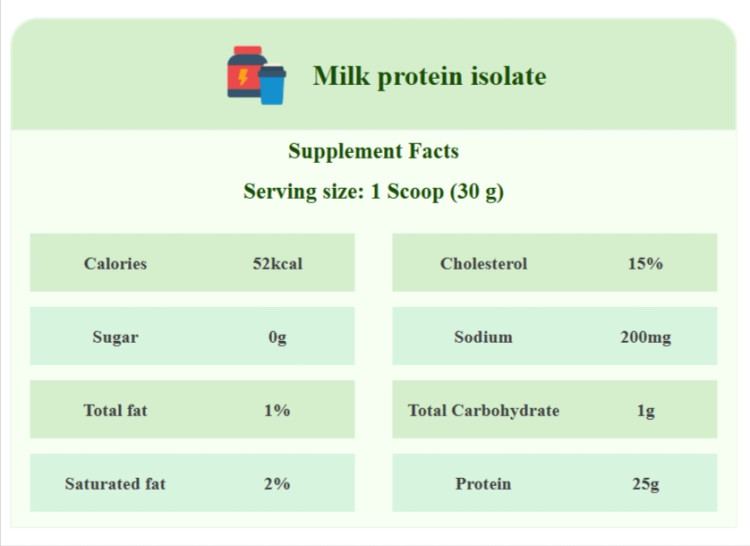 Milk protein isolate

Supplement Facts

Serving size: 1 Scoop (30 g)

Calories 52kcal

Sugar 0g

Total fat 1%

Saturated fat 2%

Cholesterol 15%

Sodium 200mg

Total Carbohydrate 1g

Protein 25g